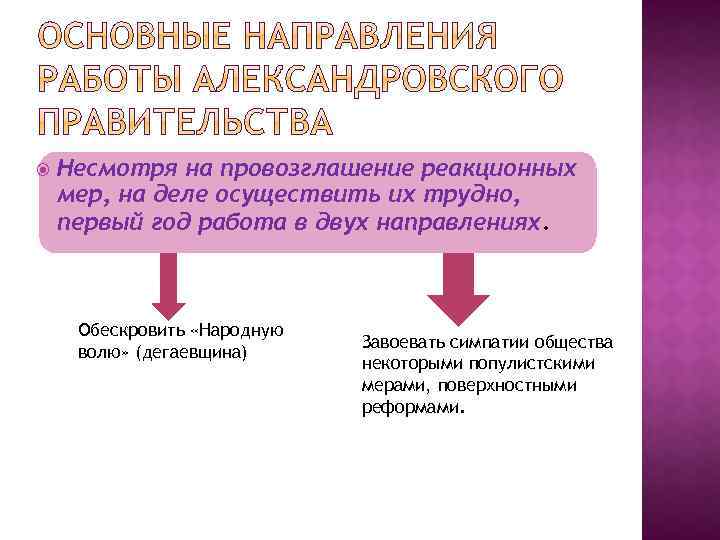 ОСНОВНЫЕ НАПРАВЛЕНИЯ РАБОТЫ АЛЕКСАНДРОВСКОГО ПРАВИТЕЛЬСТВА

Несмотря на провозглашение реакционных мер, на деле осуществить их трудно, первый год работа в двух направлениях.

Обескровить «Народную волю» (дегаевщина)

Завоевать симпатии общества некоторыми популистскими мерами, поверхностными реформами.